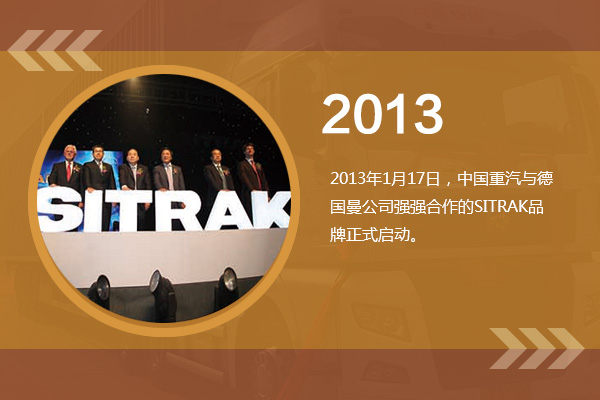 SITRAK

2013

2013年1月17日，中国重汽与德国曼公司强强合作的SITRAK品牌正式启动。